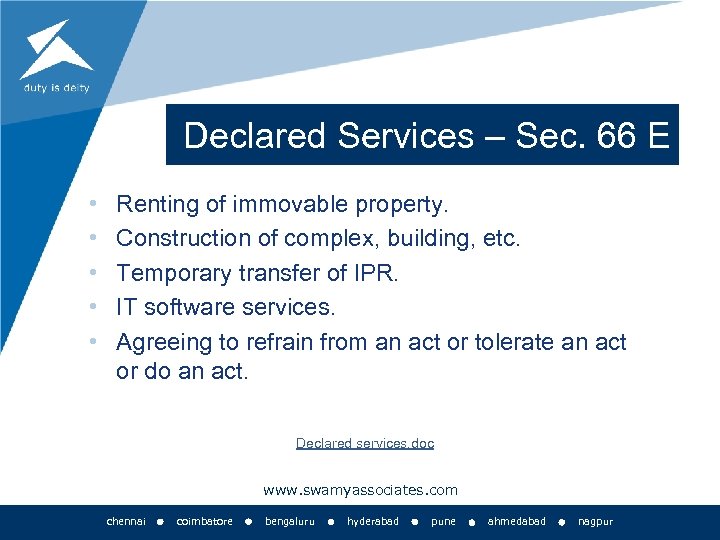 duty is deity

Declared Services – Sec. 66 E

• Renting of immovable property.
• Construction of complex, building, etc.
• Temporary transfer of IPR.
• IT software services.
• Agreeing to refrain from an act or tolerate an act or do an act.

Declared services.doc

www.swamyassociates.com

chennai • coimbatore • bengaluru • hyderabad • pune • ahmedabad • nagpur